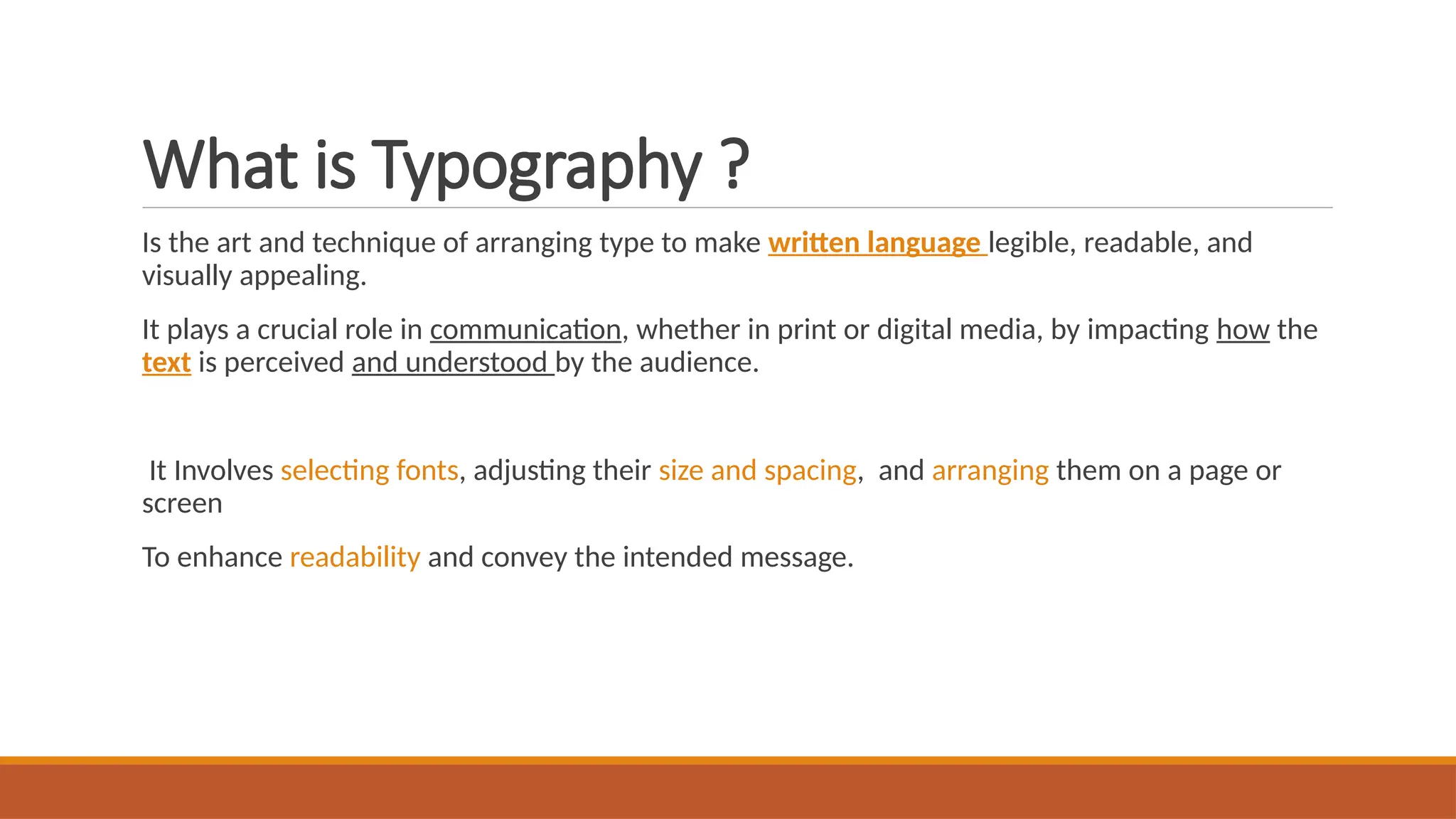 What is Typography ?

Is the art and technique of arranging type to make written language legible, readable, and visually appealing.

It plays a crucial role in communication, whether in print or digital media, by impacting how the text is perceived and understood by the audience.

It Involves selecting fonts, adjusting their size and spacing, and arranging them on a page or screen

To enhance readability and convey the intended message.